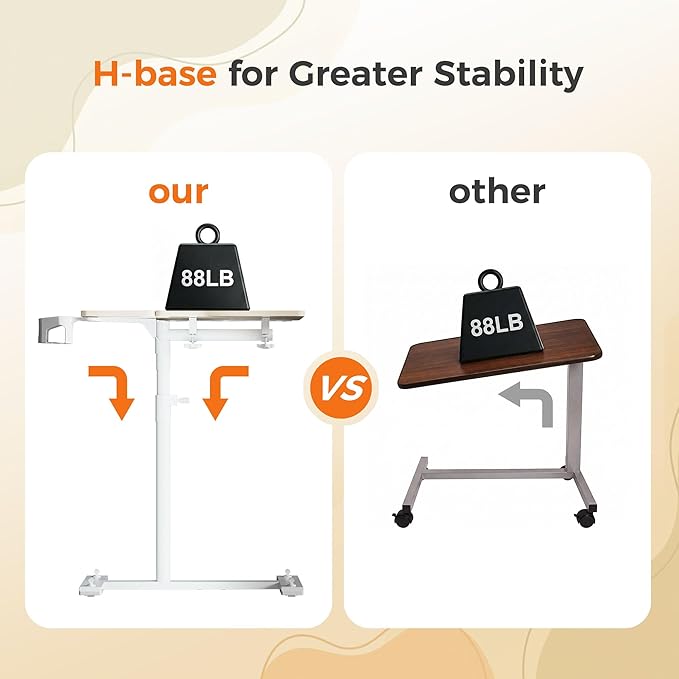 H-base for Greater Stability

our

88LB

VS

other

88LB